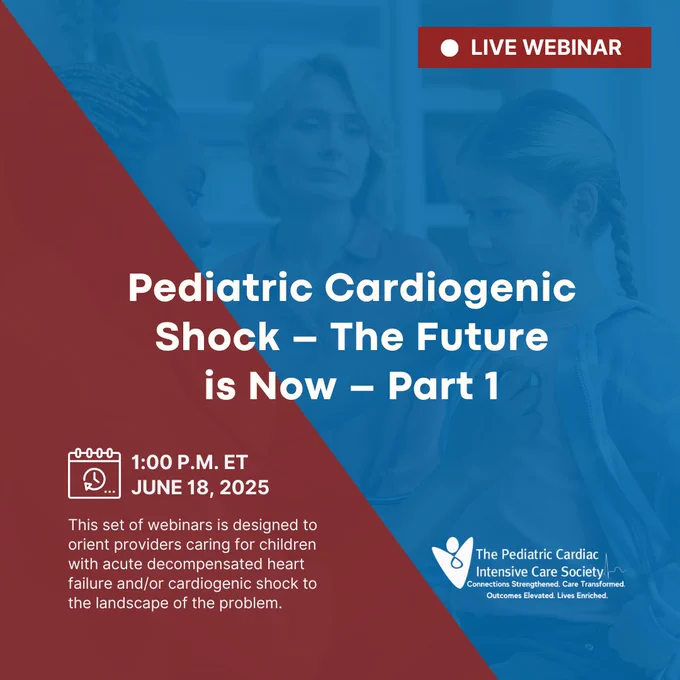 LIVE WEBINAR

Pediatric Cardiogenic Shock – The Future is Now – Part 1

1:00 P.M. ET
JUNE 18, 2025

This set of webinars is designed to orient providers caring for children with acute decompensated heart failure and/or cardiogenic shock to the landscape of the problem.

The Pediatric Cardiac Intensive Care Society
Connections Strengthened. Care Transformed. Outcomes Elevated. Lives Enriched.